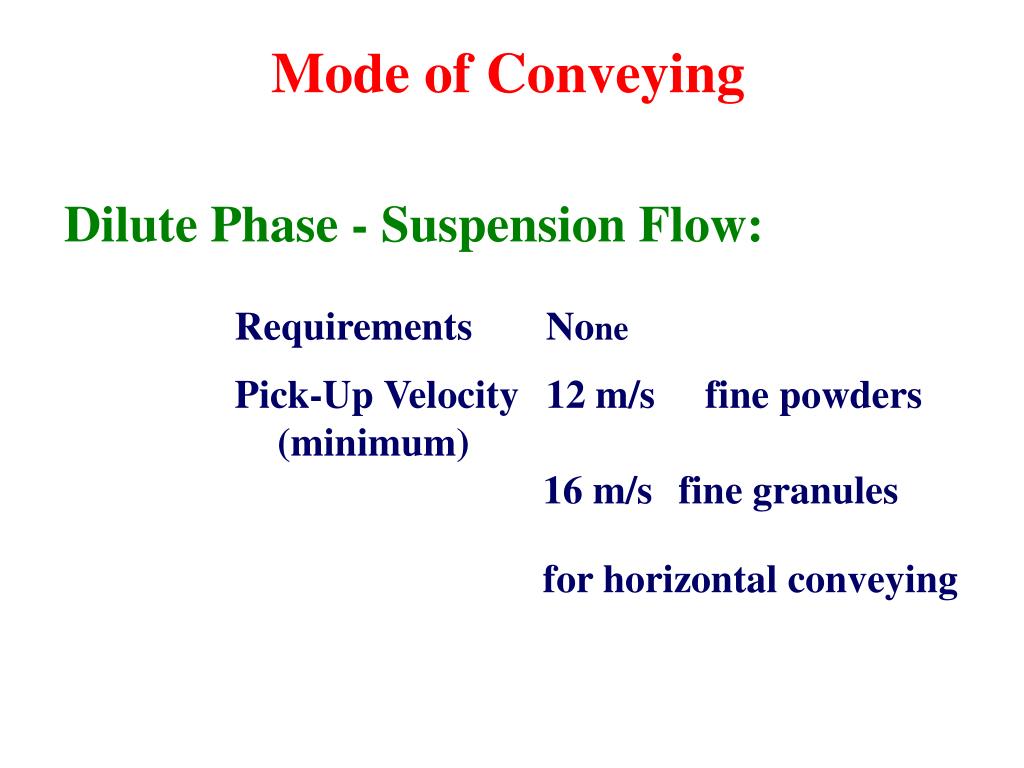 Mode of Conveying

Dilute Phase - Suspension Flow:

Requirements None

Pick-Up Velocity (minimum) 12 m/s fine powders

16 m/s fine granules

for horizontal conveying